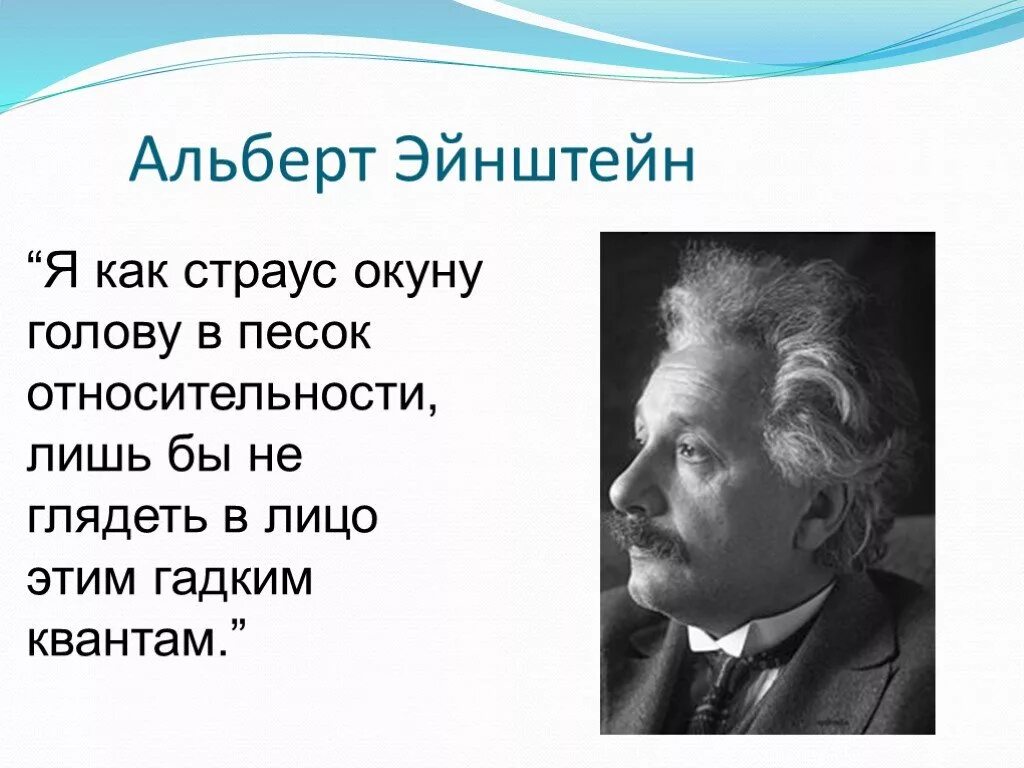 Альберт Эйнштейн

“Я как страус окуну голову в песок относительности, лишь бы не глядеть в лицо этим гадким квантам.”